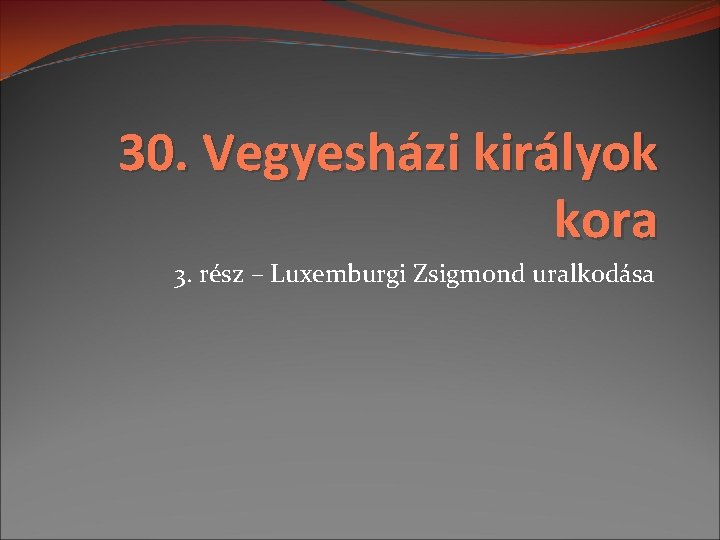 30. Vegyesházi királyok kora

3. rész – Luxemburgi Zsigmond uralkodása